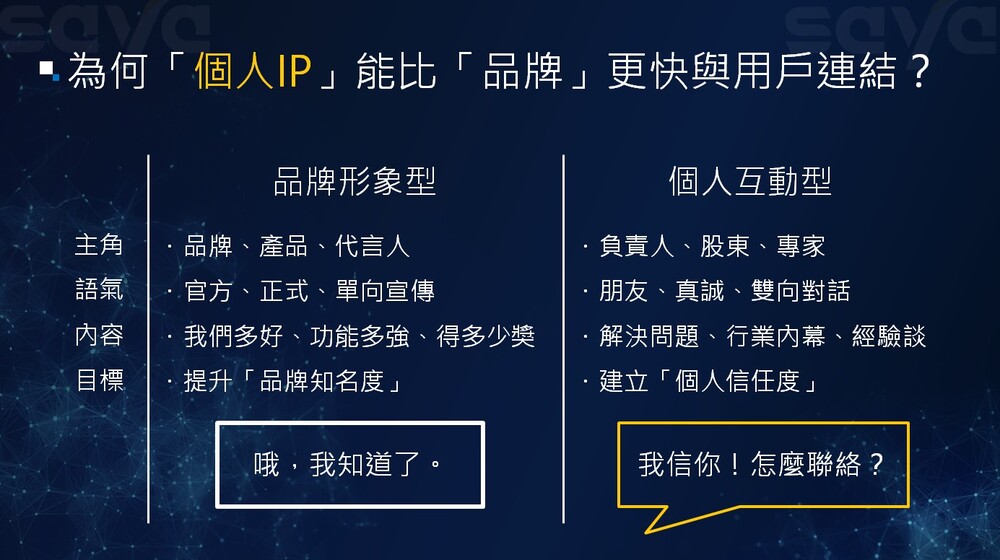 saya saya

為何「個人IP」能比「品牌」更快與用戶連結？

| | 品牌形象型 | 個人互動型 |
|---|---|---|
| 主角 | · 品牌、產品、代言人 | · 負責人、股東、專家 |
| 語氣 | · 官方、正式、單向宣傳 | · 朋友、真誠、雙向對話 |
| 內容 | · 我們多好、功能多強、得多少獎 | · 解決問題、行業內幕、經驗談 |
| 目標 | · 提升「品牌知名度」 | · 建立「個人信任度」 |

哦，我知道了。

我信你！怎麼聯絡？